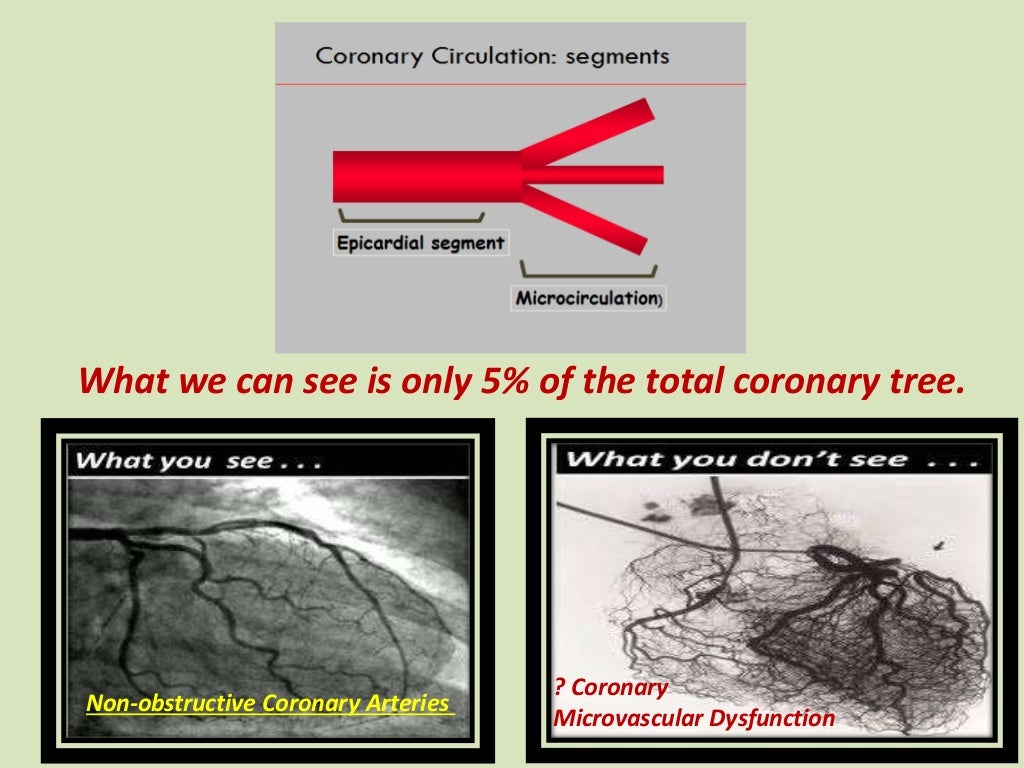 Coronary Circulation: segments

Epicardial segment

Microcirculation)

What we can see is only 5% of the total coronary tree.

What you see . . .

Non-obstructive Coronary Arteries

What you don't see . . .

? Coronary
Microvascular Dysfunction